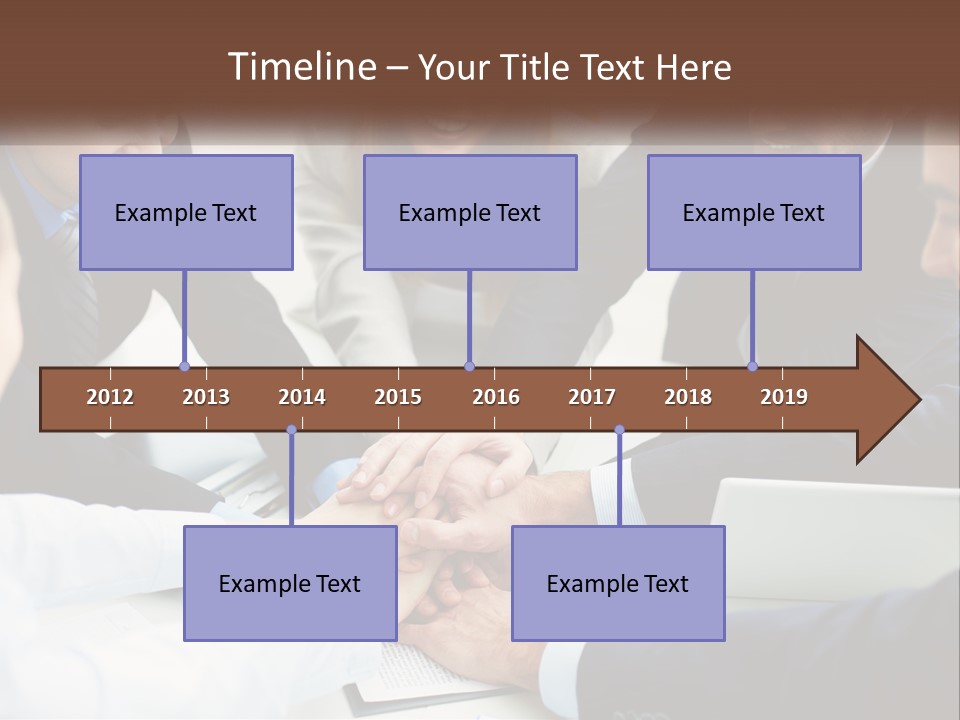 Timeline – Your Title Text Here

Example Text

Example Text

Example Text

2012 2013 2014 2015 2016 2017 2018 2019

Example Text

Example Text